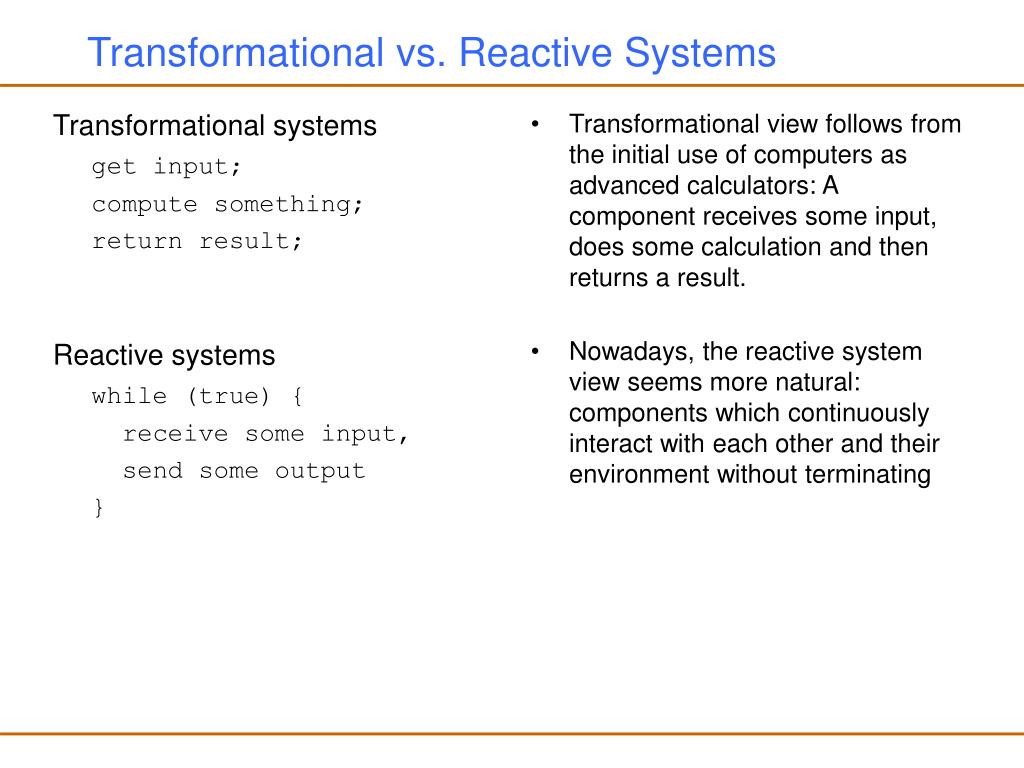 Transformational vs. Reactive Systems

Transformational systems
get input;
compute something;
return result;

Reactive systems
while (true) {
receive some input,
send some output
}

• Transformational view follows from the initial use of computers as advanced calculators: A component receives some input, does some calculation and then returns a result.

• Nowadays, the reactive system view seems more natural: components which continuously interact with each other and their environment without terminating